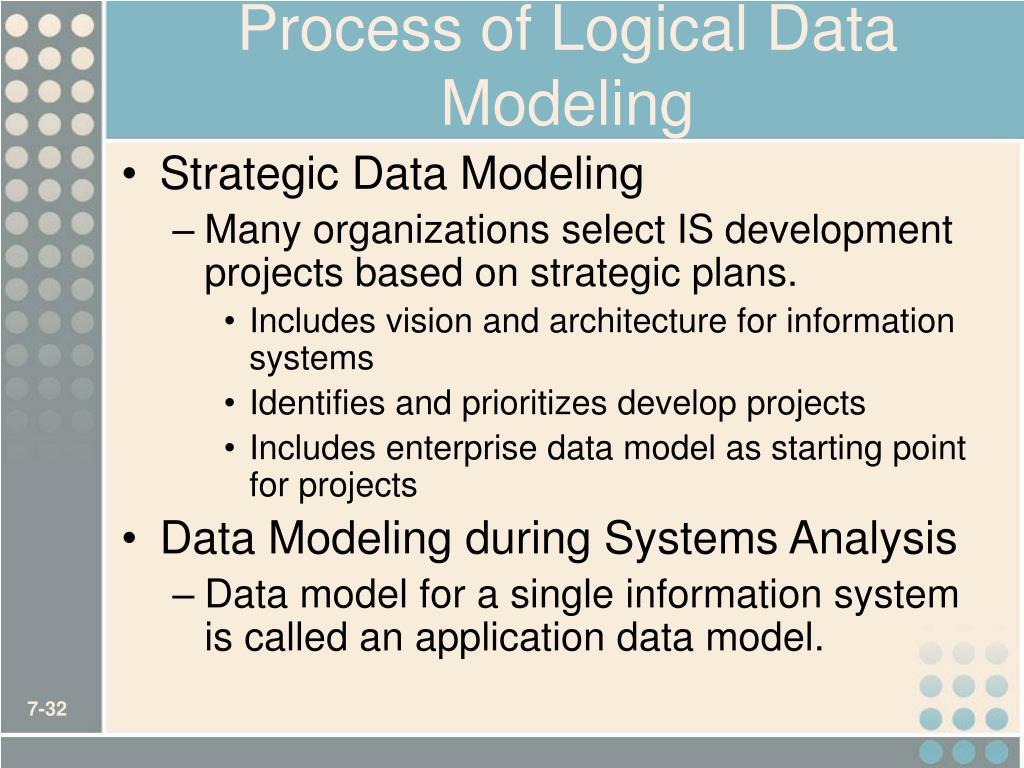 Process of Logical Data Modeling

• Strategic Data Modeling
– Many organizations select IS development projects based on strategic plans.
• Includes vision and architecture for information systems
• Identifies and prioritizes develop projects
• Includes enterprise data model as starting point for projects
• Data Modeling during Systems Analysis
– Data model for a single information system is called an application data model.

7-32